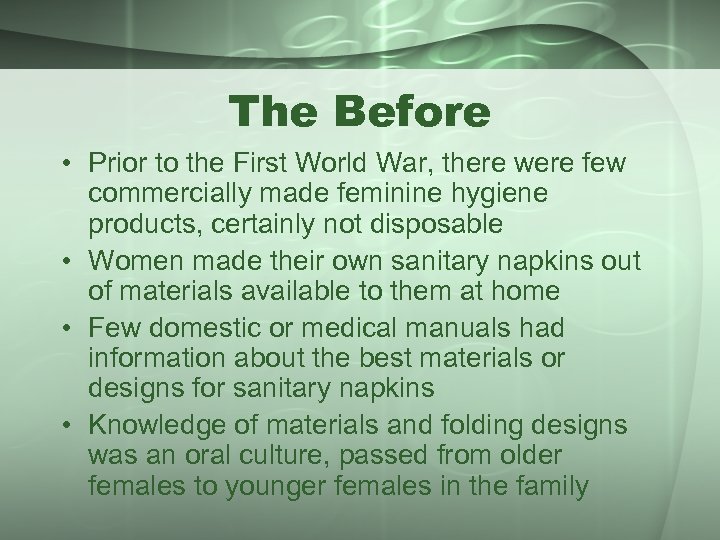 The Before

• Prior to the First World War, there were few commercially made feminine hygiene products, certainly not disposable
• Women made their own sanitary napkins out of materials available to them at home
• Few domestic or medical manuals had information about the best materials or designs for sanitary napkins
• Knowledge of materials and folding designs was an oral culture, passed from older females to younger females in the family